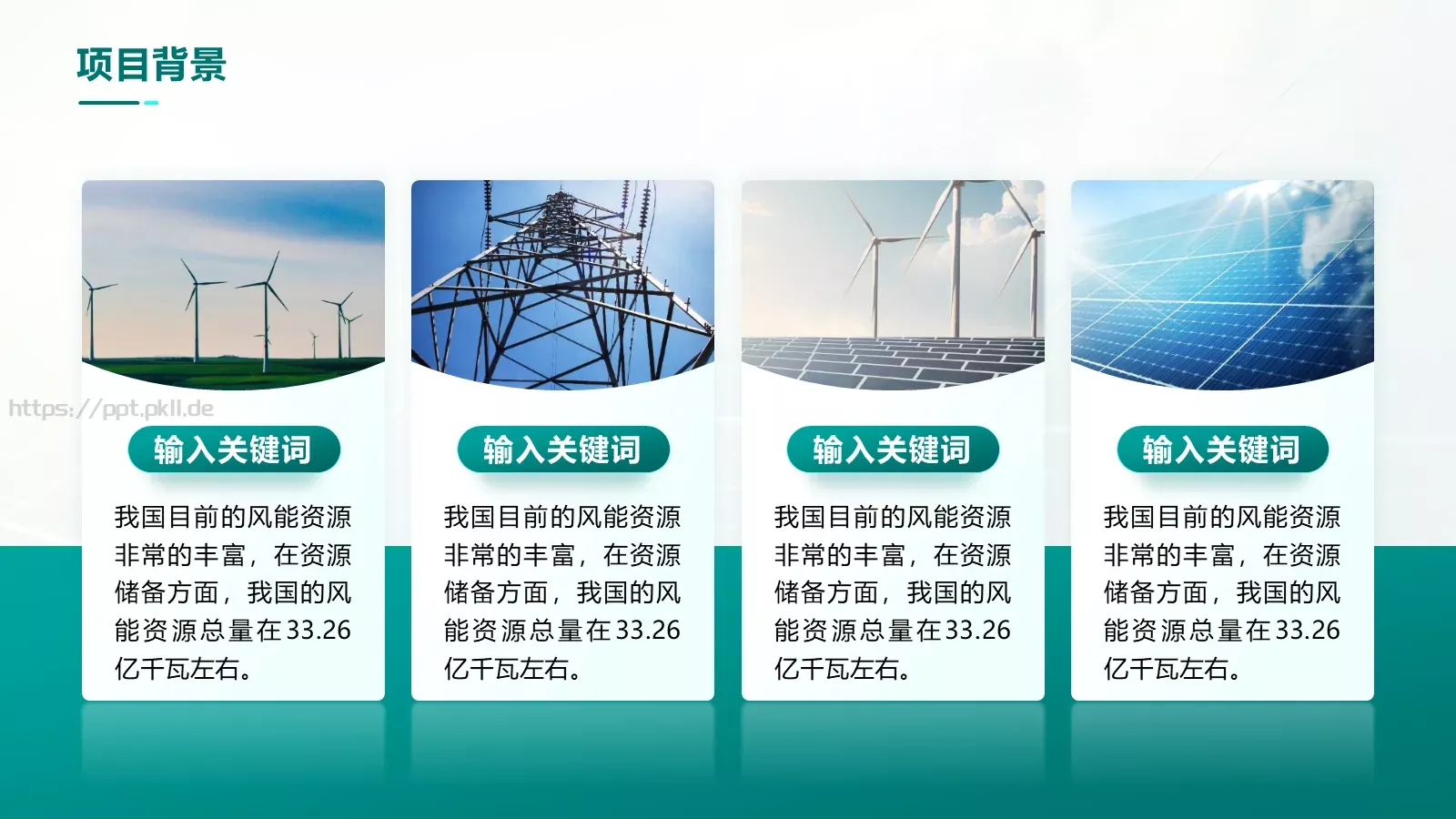 项目背景

https://ppt.pkll.de

输入关键词

我国目前的风能资源非常的丰富，在资源储备方面，我国的风能资源总量在33.26亿千瓦左右。

输入关键词

我国目前的风能资源非常的丰富，在资源储备方面，我国的风能资源总量在33.26亿千瓦左右。

输入关键词

我国目前的风能资源非常的丰富，在资源储备方面，我国的风能资源总量在33.26亿千瓦左右。

输入关键词

我国目前的风能资源非常的丰富，在资源储备方面，我国的风能资源总量在33.26亿千瓦左右。